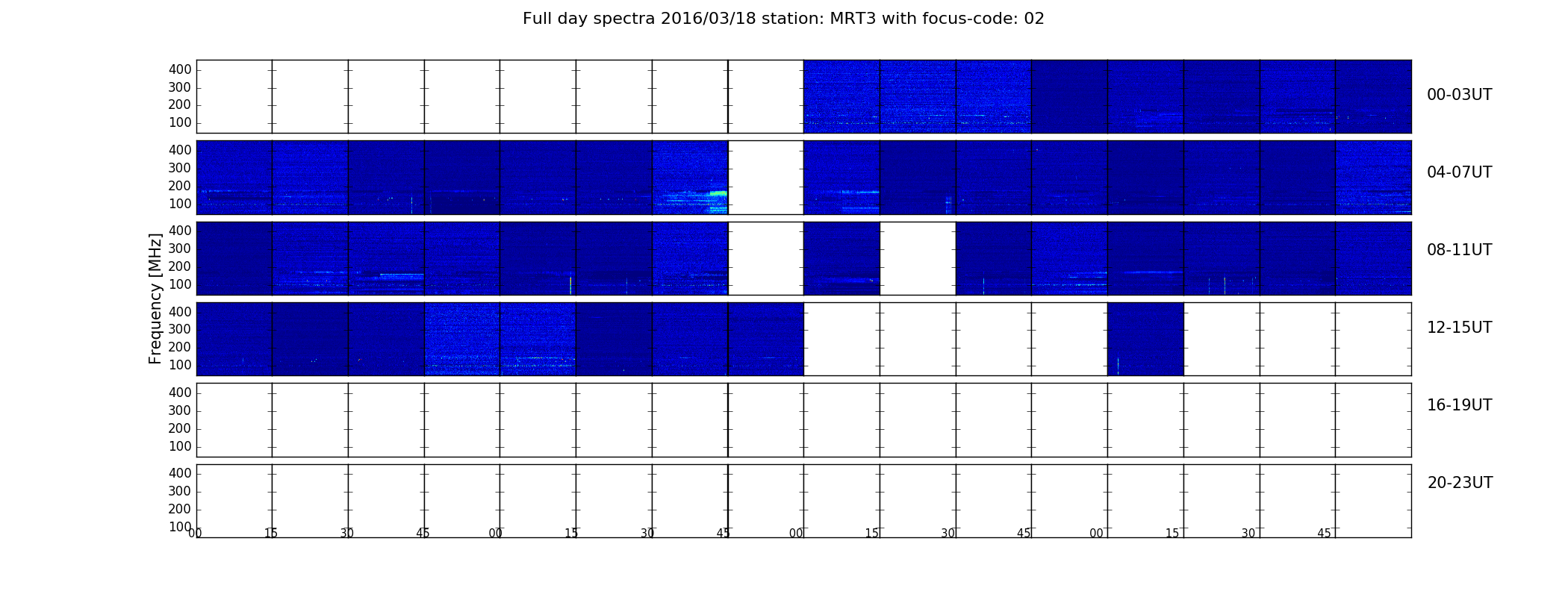 Full day spectra 2016/03/18 station: MRT3 with focus-code: 02

Frequency [MHz]

400
300
200
100
00-03UT

400
300
200
100
04-07UT

400
300
200
100
08-11UT

400
300
200
100
12-15UT

400
300
200
100
16-19UT

400
300
200
100
20-23UT

00 15 30 45 00 15 30 45 00 15 30 45 00 15 30 45